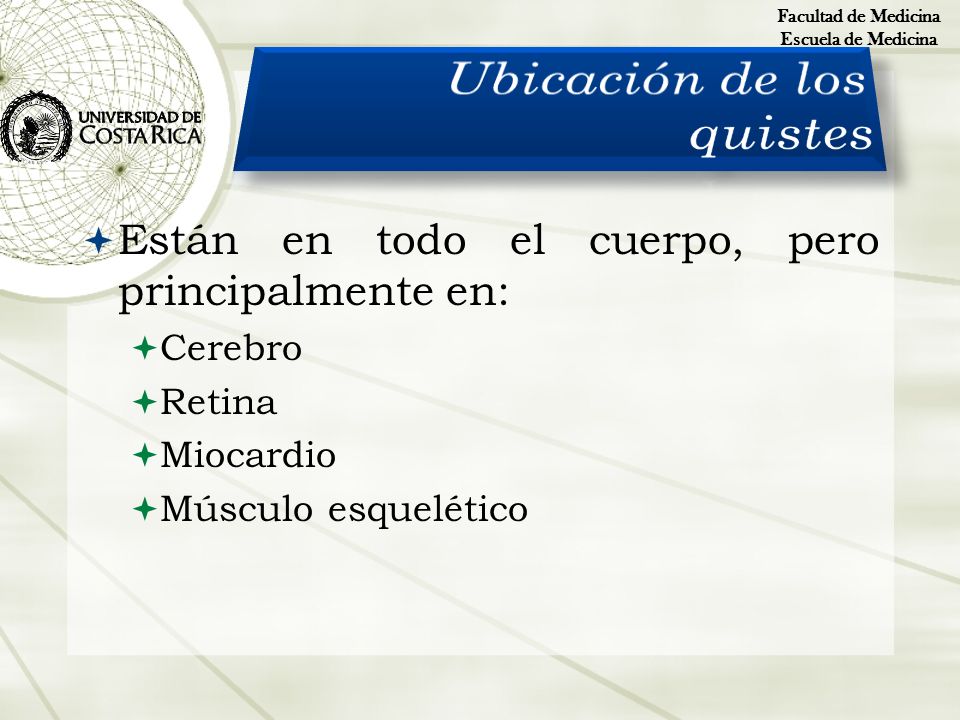 Facultad de Medicina
Escuela de Medicina

UNIVERSIDAD DE COSTA RICA

Ubicación de los quistes

Están en todo el cuerpo, pero principalmente en:

Cerebro

Retina

Miocardio

Músculo esquelético